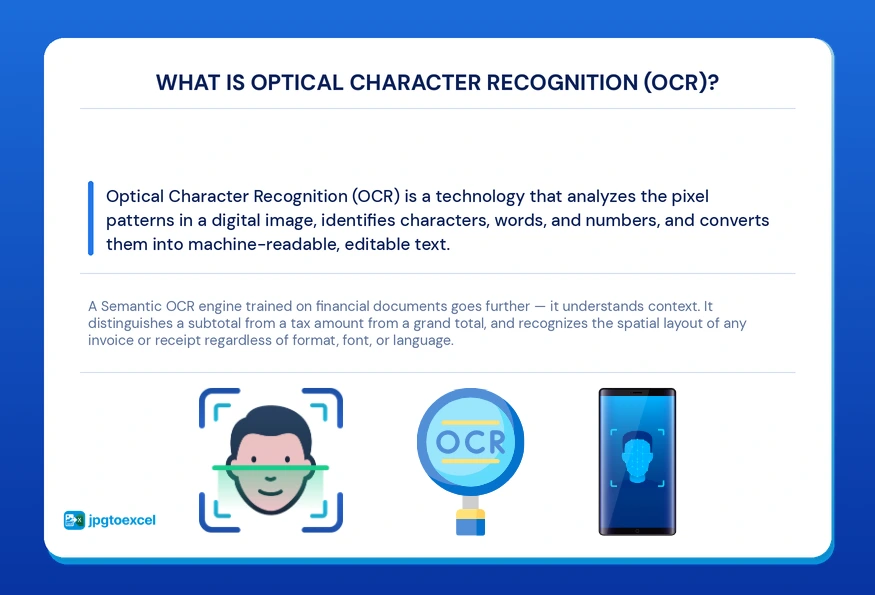 WHAT IS OPTICAL CHARACTER RECOGNITION (OCR)?

Optical Character Recognition (OCR) is a technology that analyzes the pixel patterns in a digital image, identifies characters, words, and numbers, and converts them into machine-readable, editable text.

A Semantic OCR engine trained on financial documents goes further — it understands context. It distinguishes a subtotal from a tax amount from a grand total, and recognizes the spatial layout of any invoice or receipt regardless of format, font, or language.

OCR

jpgtoexcel